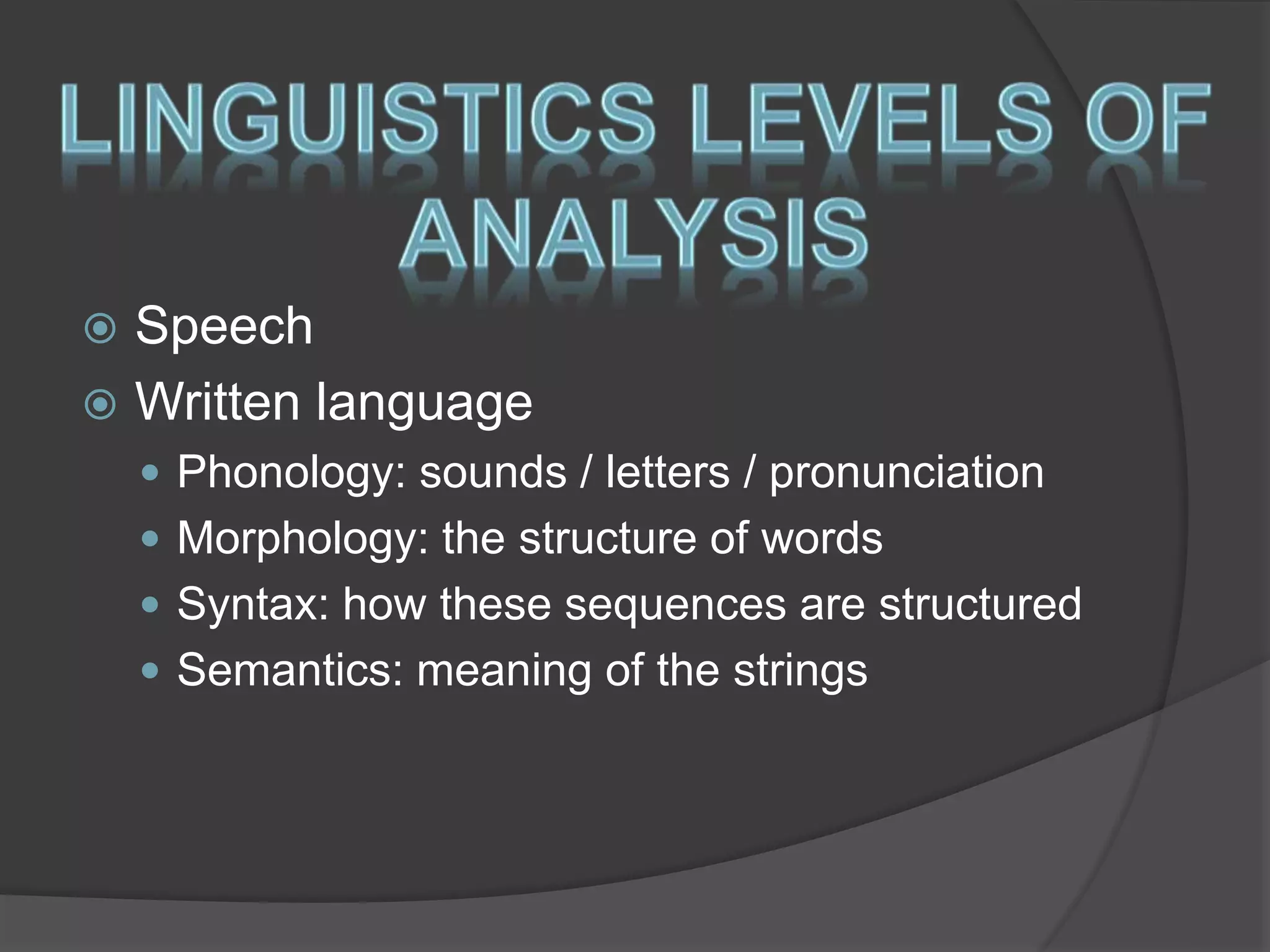 LINGUISTICS LEVELS OF ANALYSIS

Speech
Written language
Phonology: sounds / letters / pronunciation
Morphology: the structure of words
Syntax: how these sequences are structured
Semantics: meaning of the strings